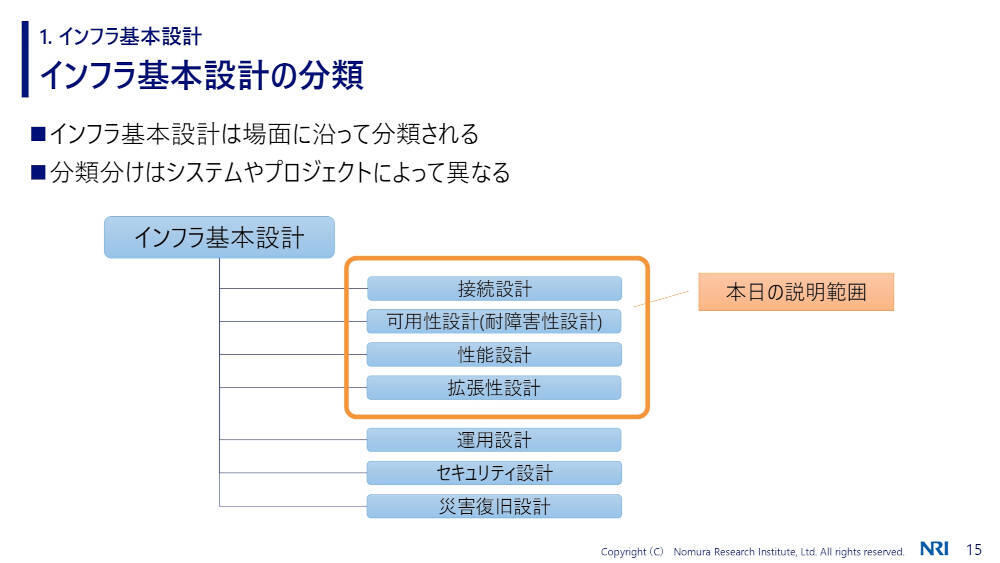 1. インフラ基本設計

インフラ基本設計の分類

■インフラ基本設計は場面に沿って分類される

■分類分けはシステムやプロジェクトによって異なる

インフラ基本設計

接続設計

可用性設計(耐障害性設計)

性能設計

拡張性設計

運用設計

セキュリティ設計

災害復旧設計

本日の説明範囲

Copyright (C) Nomura Research Institute, Ltd. All rights reserved. NRI 15